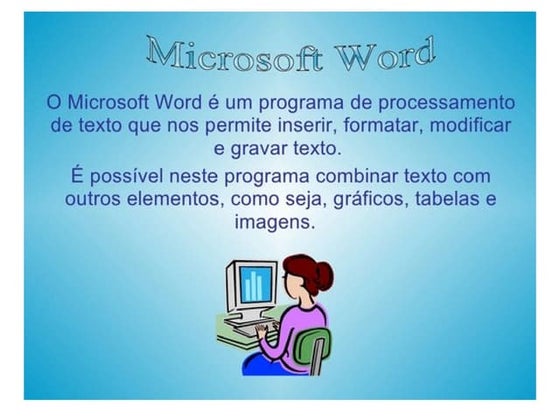 Microsoft Word

O Microsoft Word é um programa de processamento de texto que nos permite inserir, formatar, modificar e gravar texto.

É possível neste programa combinar texto com outros elementos, como seja, gráficos, tabelas e imagens.